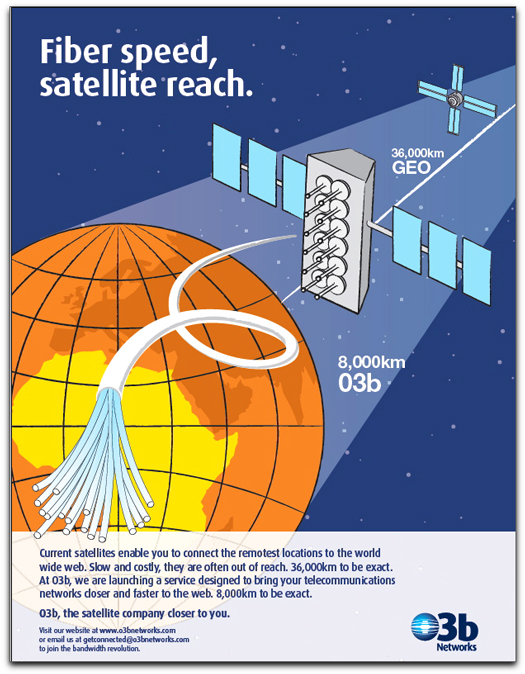 Fiber speed, satellite reach.

36,000km
GEO

8,000km
03b

Current satellites enable you to connect the remotest locations to the world wide web. Slow and costly, they are often out of reach. 36,000km to be exact. At 03b, we are launching a service designed to bring your telecommunications networks closer and faster to the web. 8,000km to be exact.

03b, the satellite company closer to you.

Visit our website at www.o3bnetworks.com
or email us at getconnected@o3bnetworks.com
to join the bandwidth revolution.

O3b
Networks